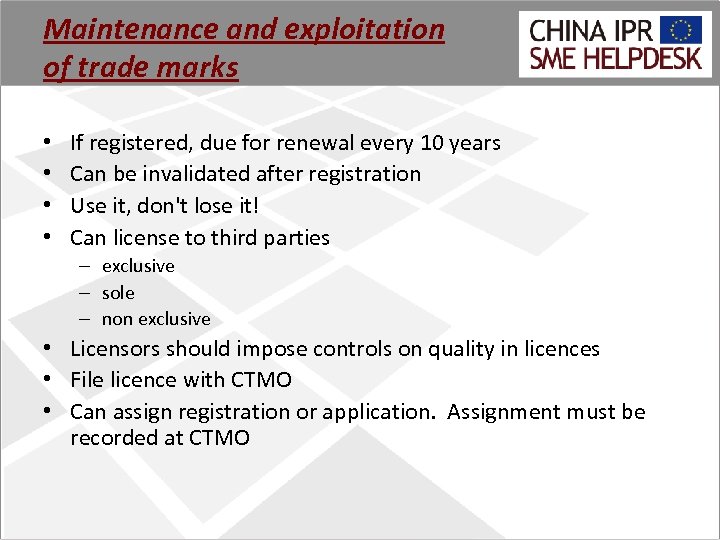 Maintenance and exploitation of trade marks

CHINA IPR
SME HELPDESK

• If registered, due for renewal every 10 years
• Can be invalidated after registration
• Use it, don't lose it!
• Can license to third parties
– exclusive
– sole
– non exclusive
• Licensors should impose controls on quality in licences
• File licence with CTMO
• Can assign registration or application. Assignment must be recorded at CTMO